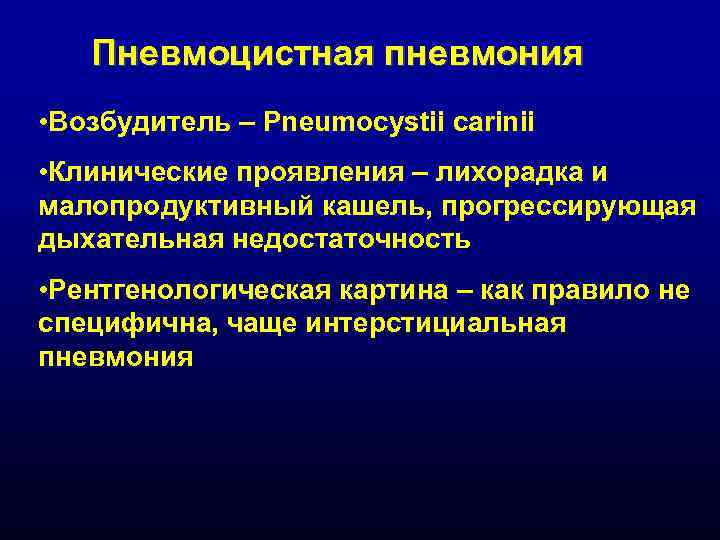 Пневмоцистная пневмония

•Возбудитель – Pneumocystii carinii

•Клинические проявления – лихорадка и малопродуктивный кашель, прогрессирующая дыхательная недостаточность

•Рентгенологическая картина – как правило не специфична, чаще интерстициальная пневмония